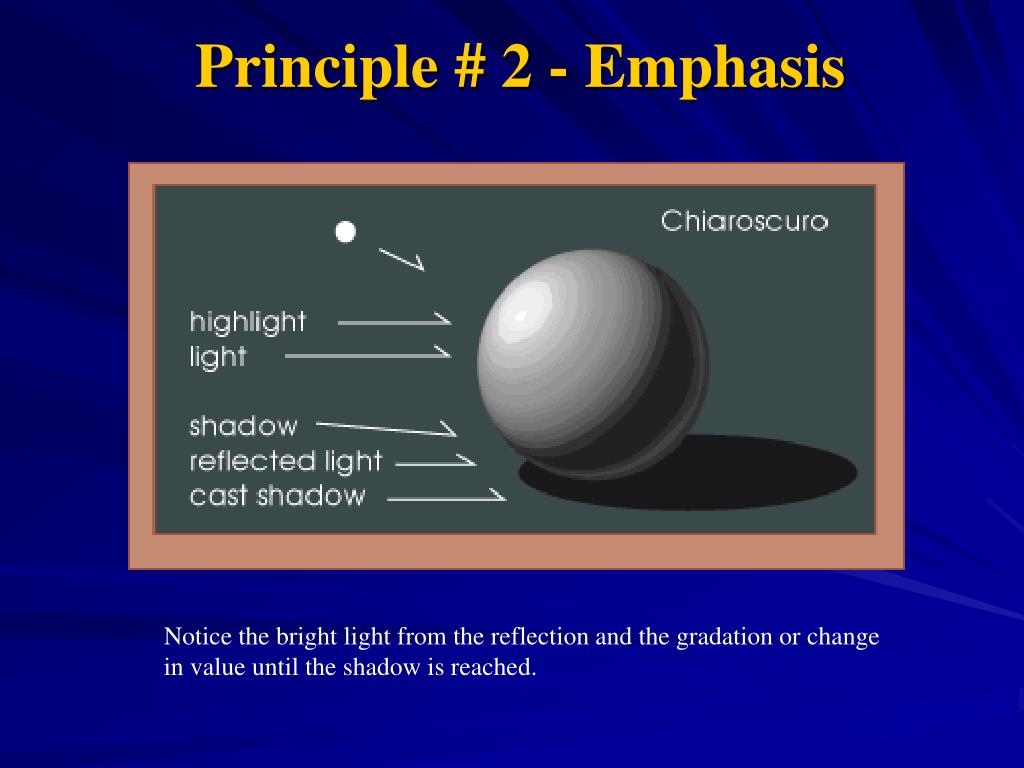 Principle # 2 - Emphasis

Chiaroscuro

highlight
light

shadow
reflected light
cast shadow

Notice the bright light from the reflection and the gradation or change in value until the shadow is reached.